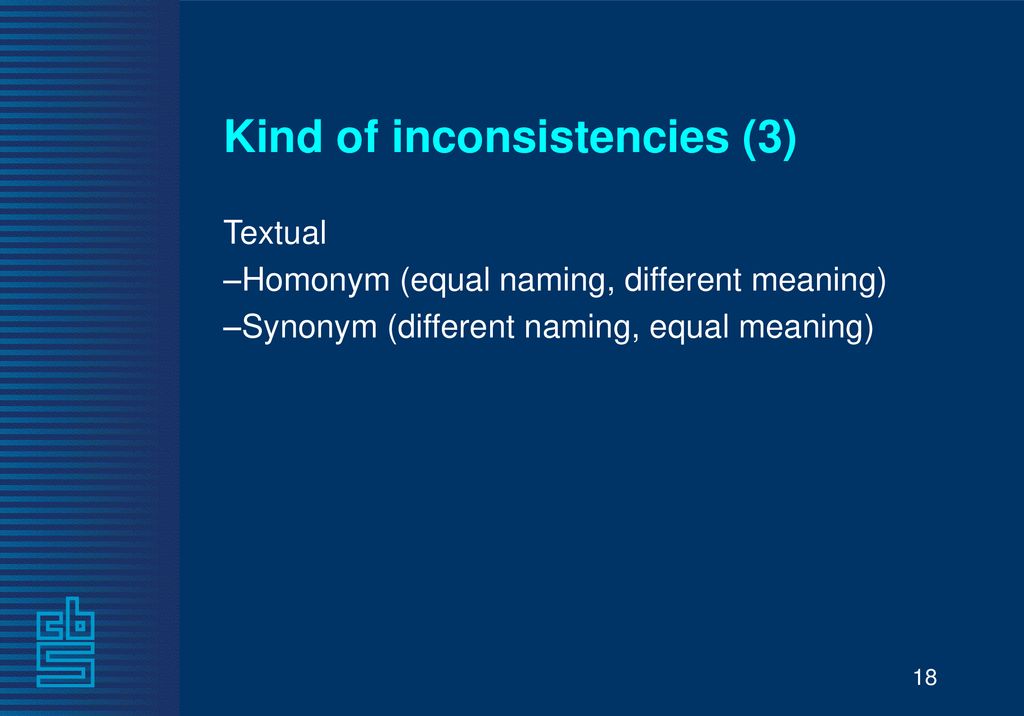 Kind of inconsistencies (3)

Textual
–Homonym (equal naming, different meaning)
–Synonym (different naming, equal meaning)

cbs

18